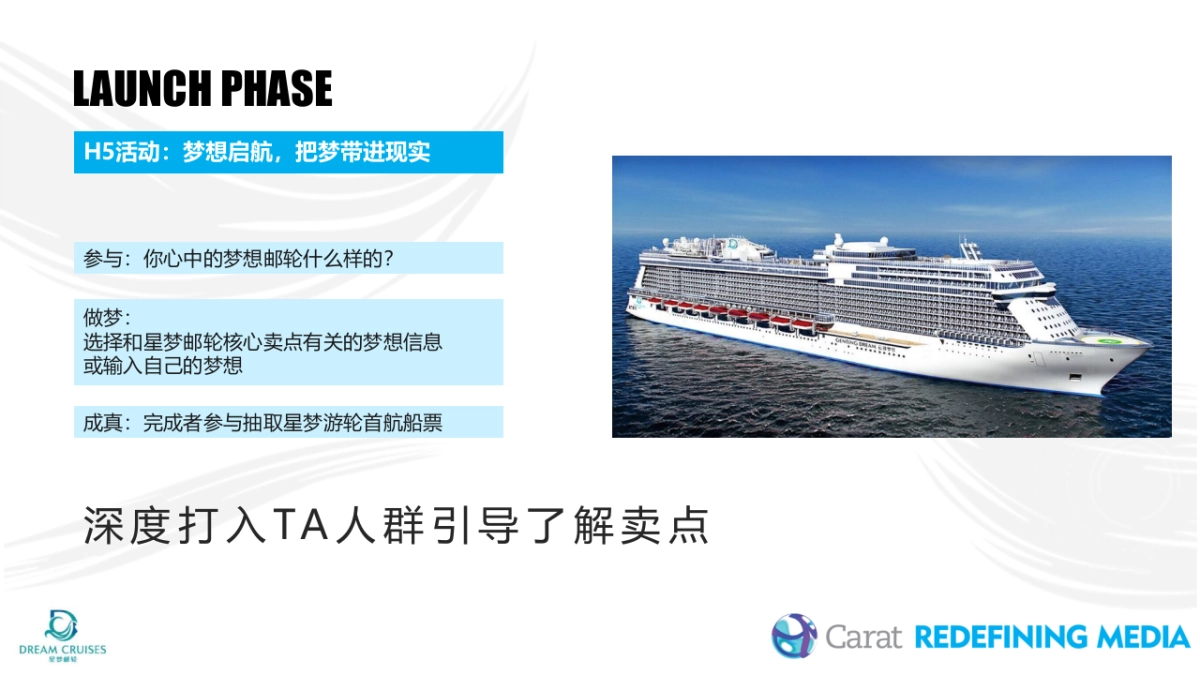 LAUNCH PHASE

H5活动：梦想启航，把梦带进现实

参与：你心中的梦想邮轮什么样的？

做梦：
选择和星梦邮轮核心卖点有关的梦想信息
或输入自己的梦想

成真：完成者参与抽取星梦游轮首航船票

GENTING DREAM

深度打入TA人群引导了解卖点

DREAM CRUISES
星梦邮轮

Carat REDEFINING MEDIA